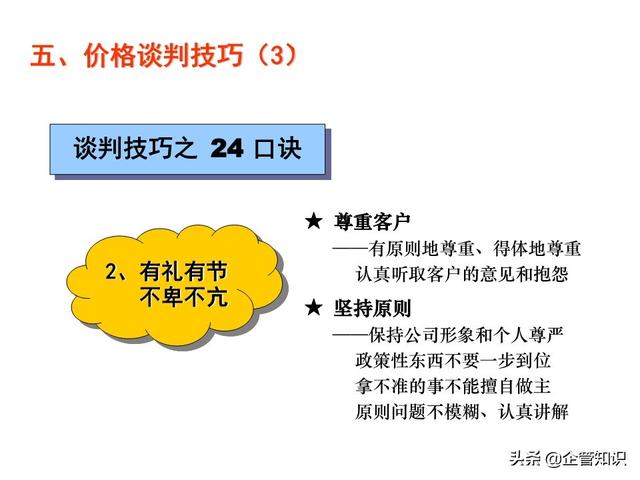 五、价格谈判技巧（3）

谈判技巧之 24 口诀

2、有礼有节
不卑不亢

★ 尊重客户
——有原则地尊重、得体地尊重
认真听取客户的意见和抱怨

★ 坚持原则
——保持公司形象和个人尊严
政策性东西不要一步到位
拿不准的事不能擅自做主
原则问题不模糊、认真讲解

头条 @企管知识